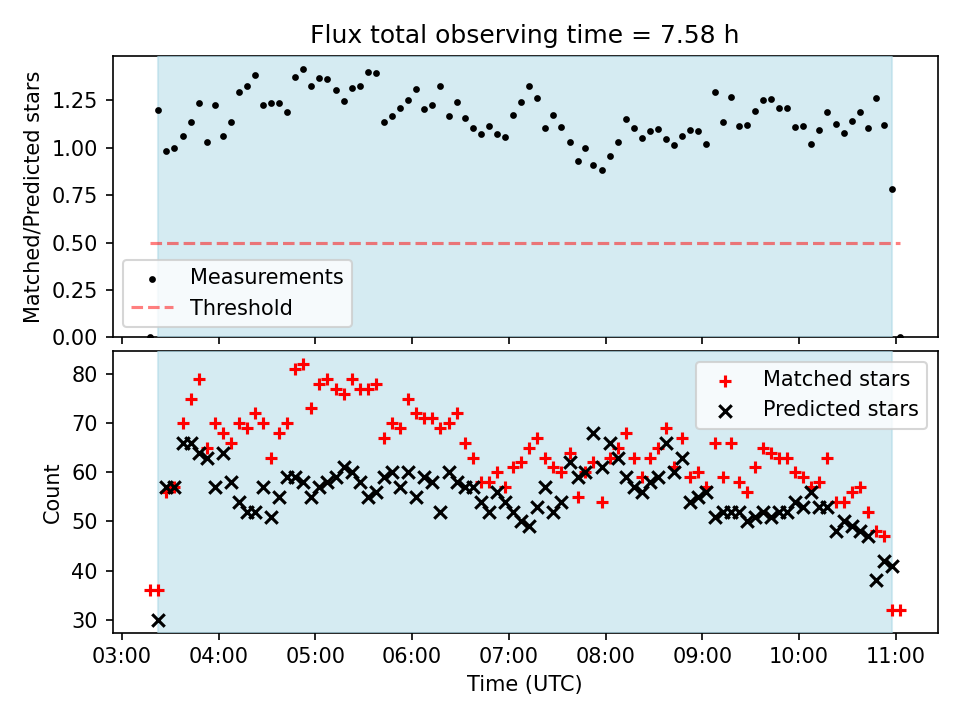 Flux total observing time = 7.58 h

Matched/Predicted stars

1.25
1.00
0.75
0.50
0.25
0.00

Measurements
Threshold

Count

80
70
60
50
40
30

Matched stars
Predicted stars

03:00 04:00 05:00 06:00 07:00 08:00 09:00 10:00 11:00

Time (UTC)